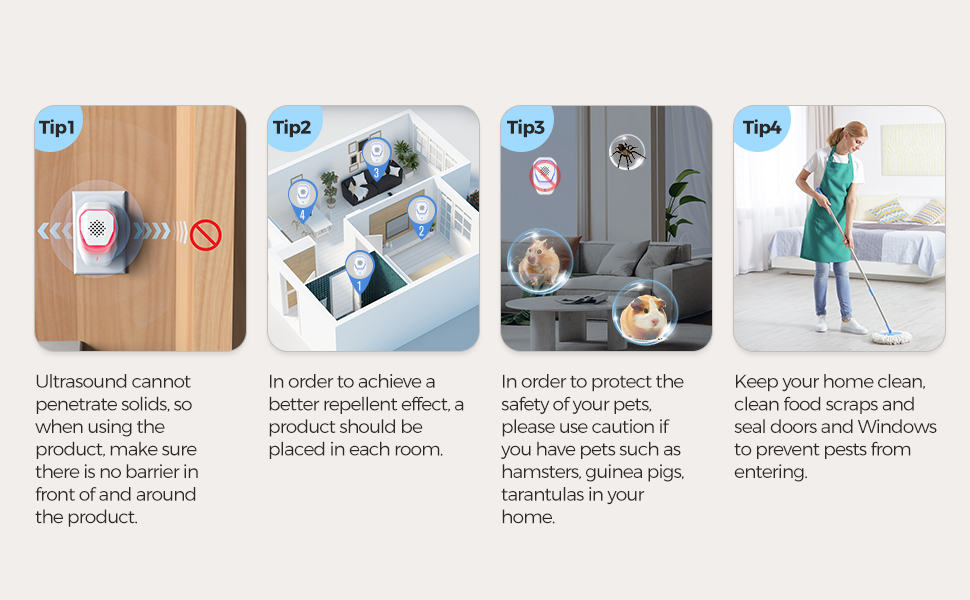 Tip1

Ultrasound cannot penetrate solids, so when using the product, make sure there is no barrier in front of and around the product.

Tip2

3

4

2

1

In order to achieve a better repellent effect, a product should be placed in each room.

Tip3

In order to protect the safety of your pets, please use caution if you have pets such as hamsters, guinea pigs, tarantulas in your home.

Tip4

Keep your home clean, clean food scraps and seal doors and Windows to prevent pests from entering.